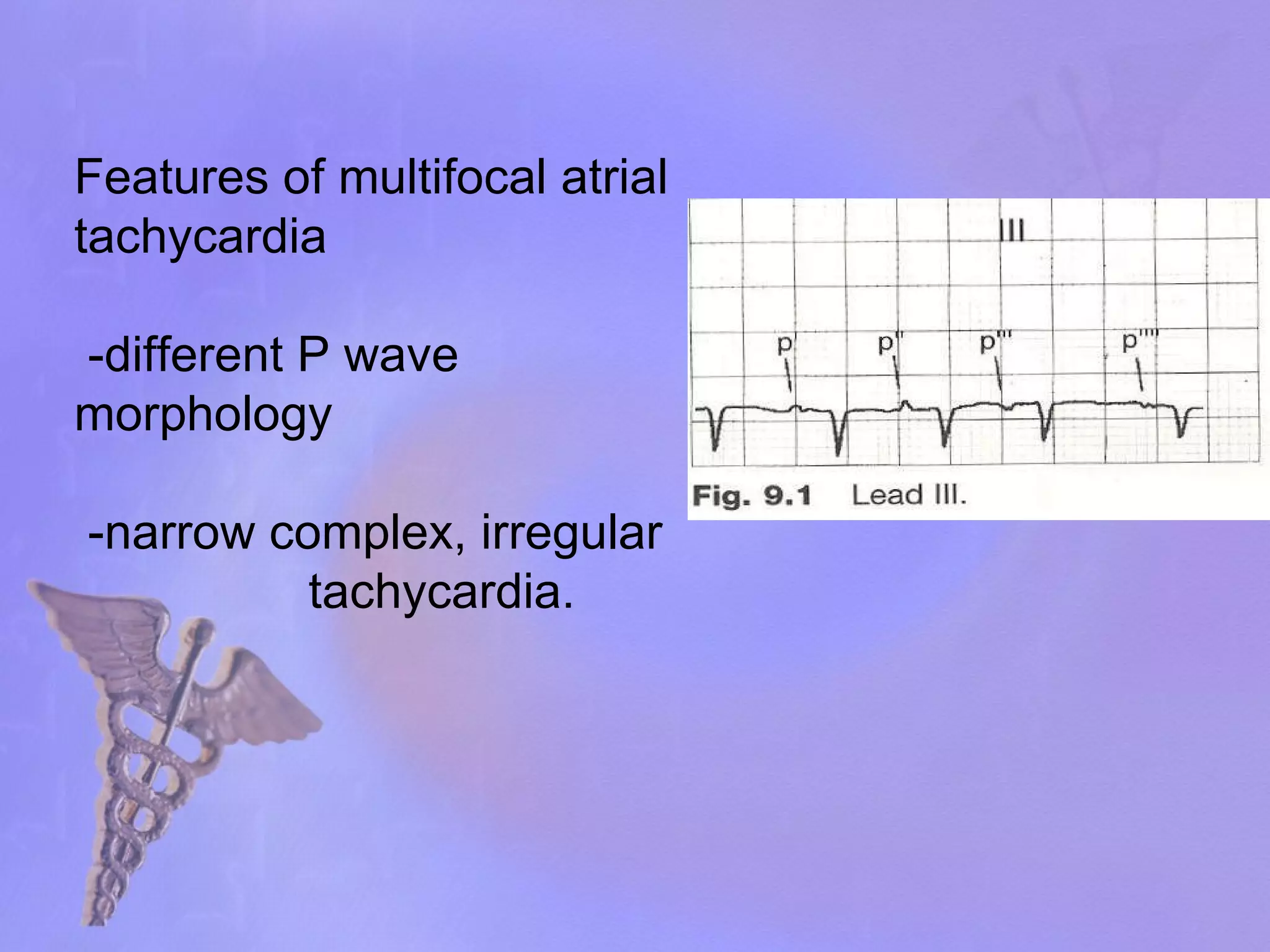 Features of multifocal atrial tachycardia

-different P wave morphology

-narrow complex, irregular tachycardia.

III

p'

p''

p'''

p''''

Fig. 9.1 Lead III.